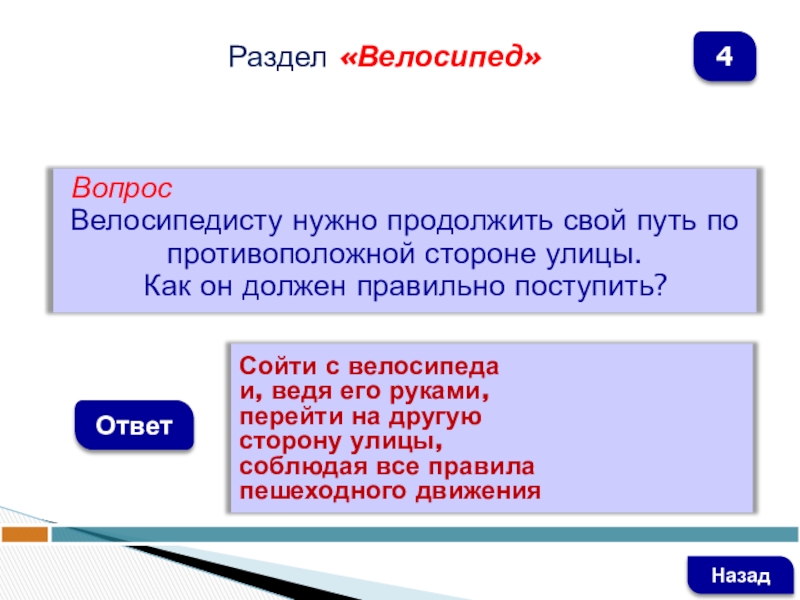 Раздел «Велосипед»

4

Вопрос
Велосипедисту нужно продолжить свой путь по противоположной стороне улицы.
Как он должен правильно поступить?

Ответ

Сойти с велосипеда
и, ведя его руками,
перейти на другую
сторону улицы,
соблюдая все правила
пешеходного движения

Назад